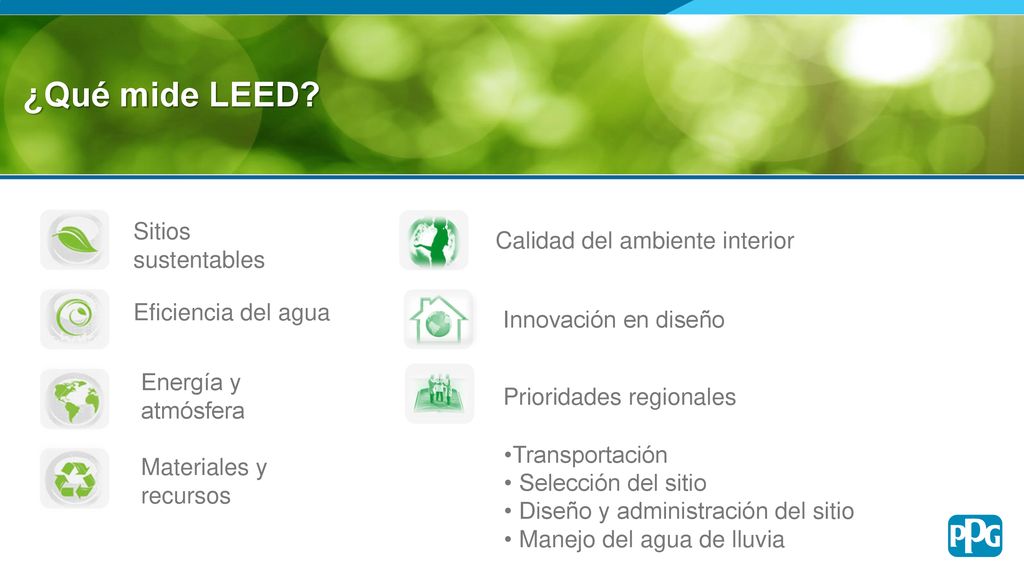 ¿Qué mide LEED?

Sitios sustentables

Eficiencia del agua

Energía y atmósfera

Materiales y recursos

Calidad del ambiente interior

Innovación en diseño

Prioridades regionales

•Transportación
• Selección del sitio
• Diseño y administración del sitio
• Manejo del agua de lluvia

PPG